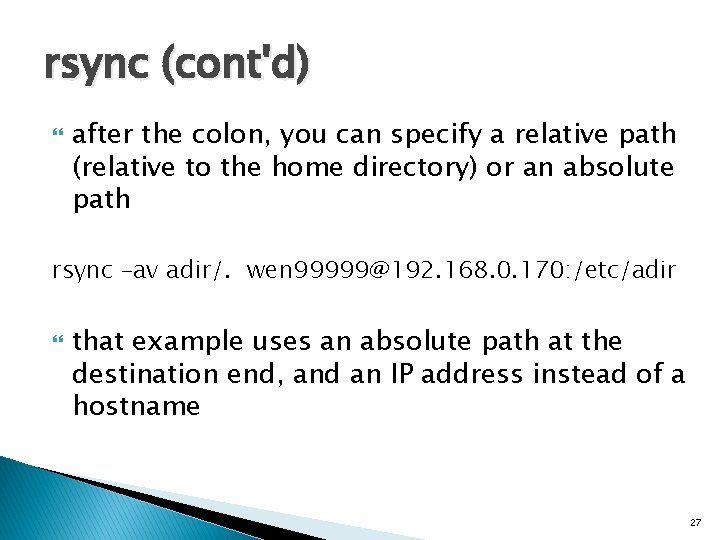 rsync (cont'd)

after the colon, you can specify a relative path (relative to the home directory) or an absolute path

rsync –av adir/. wen99999@192.168.0.170:/etc/adir

that example uses an absolute path at the destination end, and an IP address instead of a hostname

27